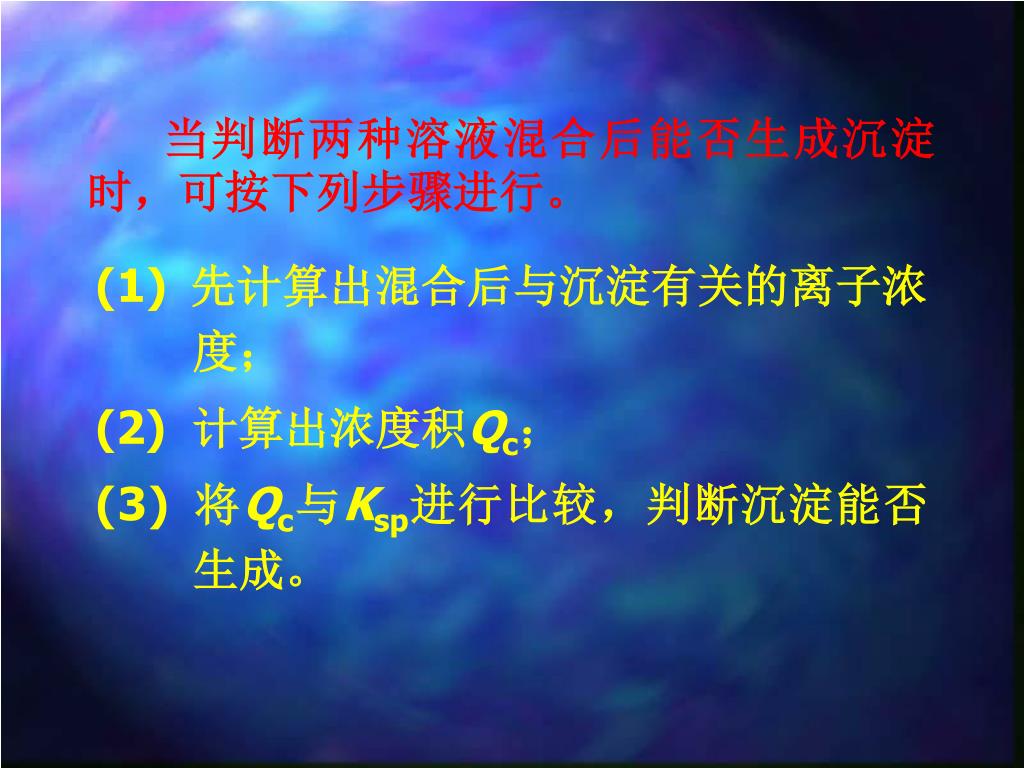 当判断两种溶液混合后能否生成沉淀时，可按下列步骤进行。

(1) 先计算出混合后与沉淀有关的离子浓度；

(2) 计算出浓度积$Q_c$；

(3) 将$Q_c$与$K_{sp}$进行比较，判断沉淀能否生成。